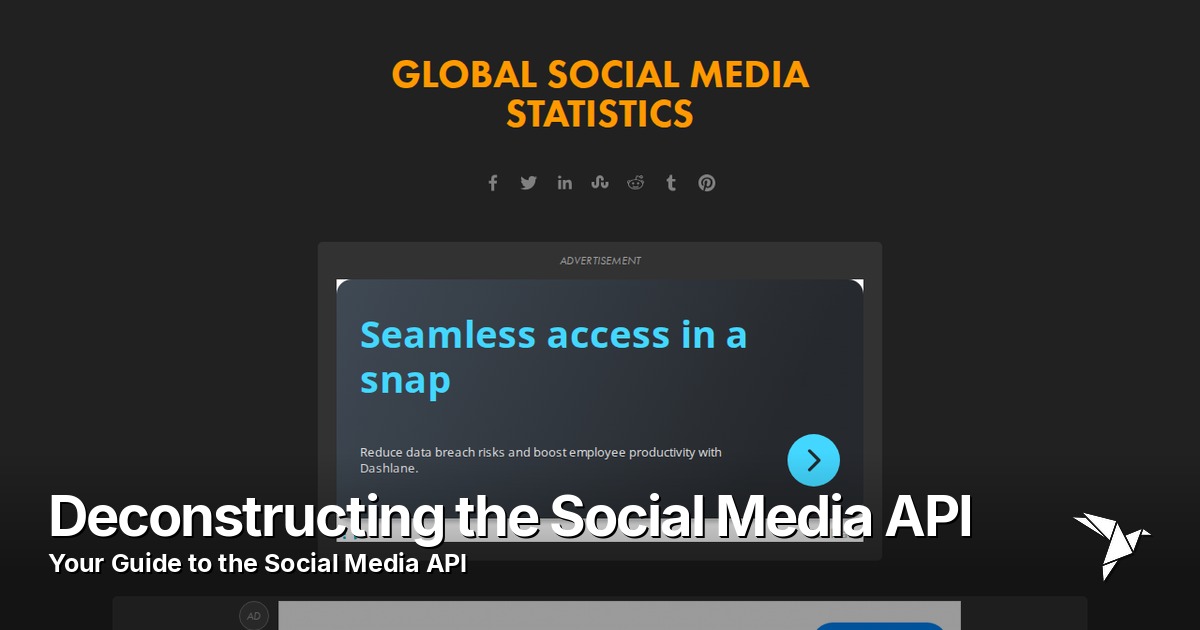 GLOBAL SOCIAL MEDIA STATISTICS

ADVERTISEMENT

Seamless access in a snap

Reduce data breach risks and boost employee productivity with Dashlane.

Deconstructing the Social Media API

Your Guide to the Social Media API

AD